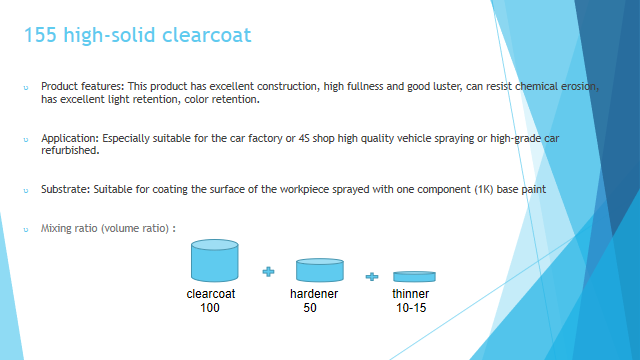 155 high-solid clearcoat

Product features: This product has excellent construction, high fullness and good luster, can resist chemical erosion, has excellent light retention, color retention.

Application: Especially suitable for the car factory or 4S shop high quality vehicle spraying or high-grade car refurbished.

Substrate: Suitable for coating the surface of the workpiece sprayed with one component (1K) base paint

Mixing ratio (volume ratio) :

clearcoat
100

hardener
50

thinner
10-15